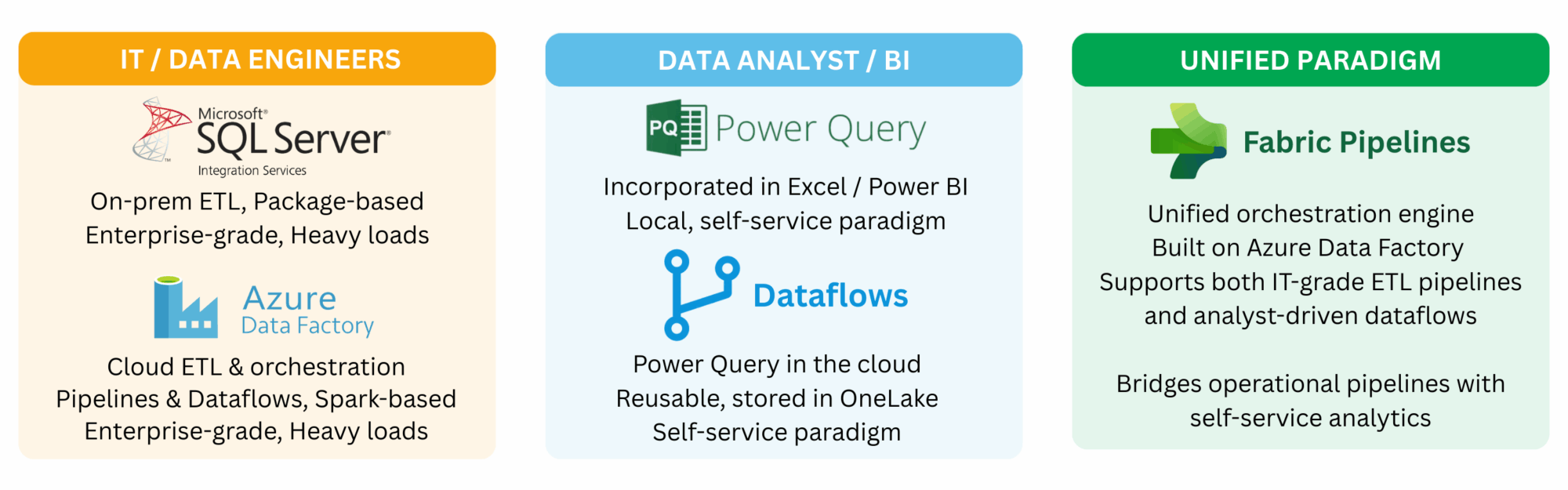 IT / DATA ENGINEERS

Microsoft® SQL Server® Integration Services

On-prem ETL, Package-based
Enterprise-grade, Heavy loads

Azure Data Factory

Cloud ETL & orchestration
Pipelines & Dataflows, Spark-based
Enterprise-grade, Heavy loads

DATA ANALYST / BI

PQ Power Query

Incorporated in Excel / Power BI
Local, self-service paradigm

Dataflows

Power Query in the cloud
Reusable, stored in OneLake
Self-service paradigm

UNIFIED PARADIGM

Fabric Pipelines

Unified orchestration engine
Built on Azure Data Factory
Supports both IT-grade ETL pipelines and analyst-driven dataflows

Bridges operational pipelines with self-service analytics